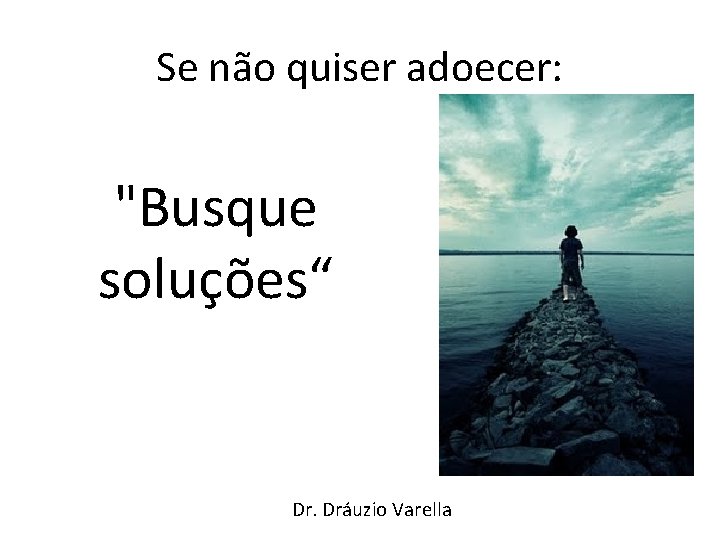 Se não quiser adoecer:

"Busque soluções“

Dr. Dráuzio Varella